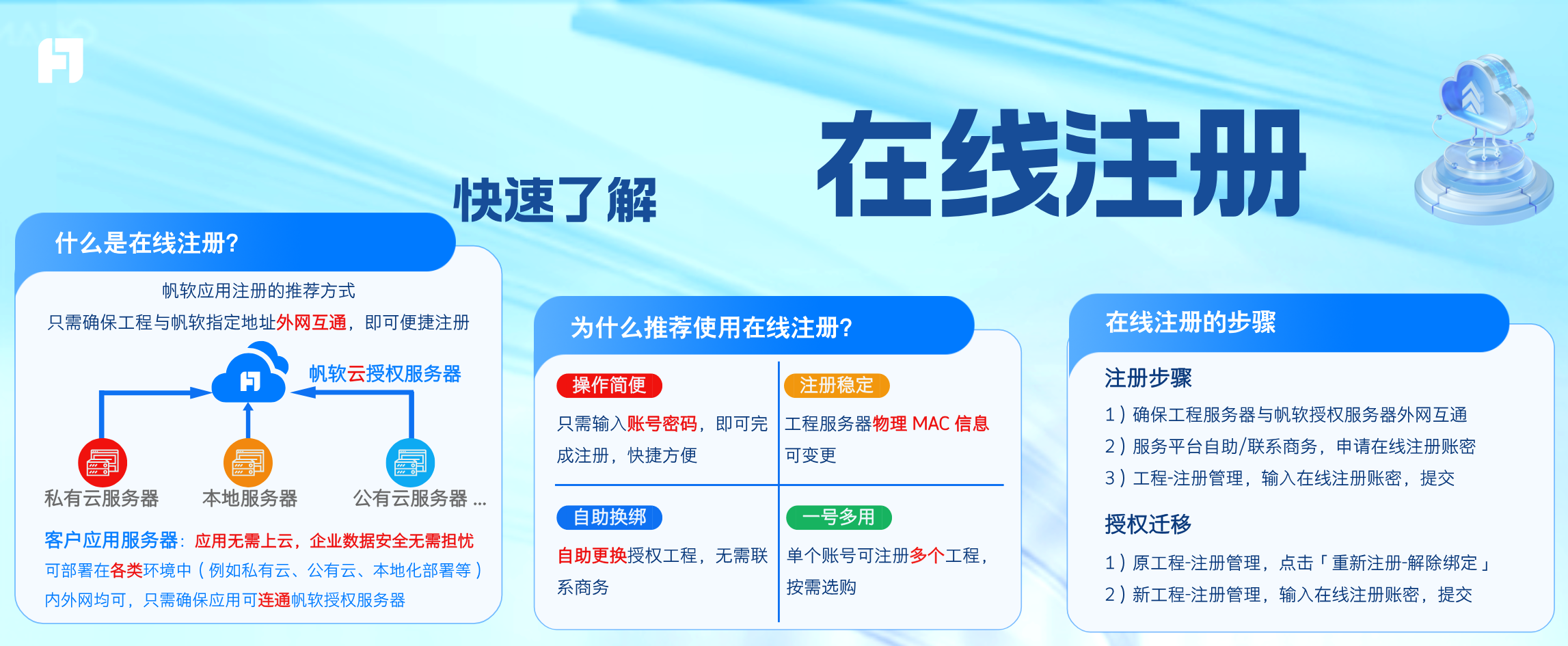 快速了解

在线注册

什么是在线注册?

帆软应用注册的推荐方式

只需确保工程与帆软指定地址外网互通，即可便捷注册

帆软云授权服务器

私有云服务器

本地服务器

公有云服务器 ...

客户应用服务器：应用无需上云，企业数据安全无需担忧

可部署在各类环境中（例如私有云、公有云、本地化部署等）

内外网均可，只需确保应用可连通帆软授权服务器

为什么推荐使用在线注册?

操作简便

只需输入账号密码，即可完成注册，快捷方便

注册稳定

工程服务器物理 MAC 信息可变更

自助换绑

自助更换授权工程，无需联系商务

一号多用

单个账号可注册多个工程，按需选购

在线注册的步骤

注册步骤

1）确保工程服务器与帆软授权服务器外网互通

2）服务平台自助/联系商务，申请在线注册账密

3）工程-注册管理，输入在线注册账密，提交

授权迁移

1）原工程-注册管理，点击「重新注册-解除绑定」

2）新工程-注册管理，输入在线注册账密，提交